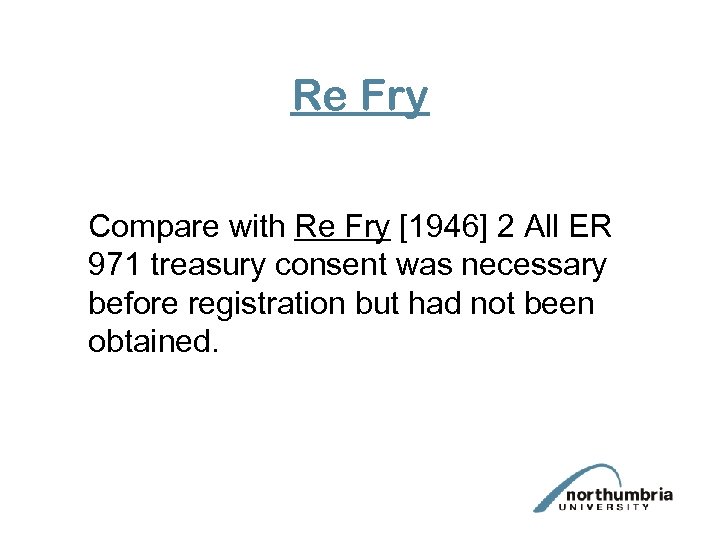 Re Fry

Compare with Re Fry [1946] 2 All ER 971 treasury consent was necessary before registration but had not been obtained.

northumbria
UNIVERSITY